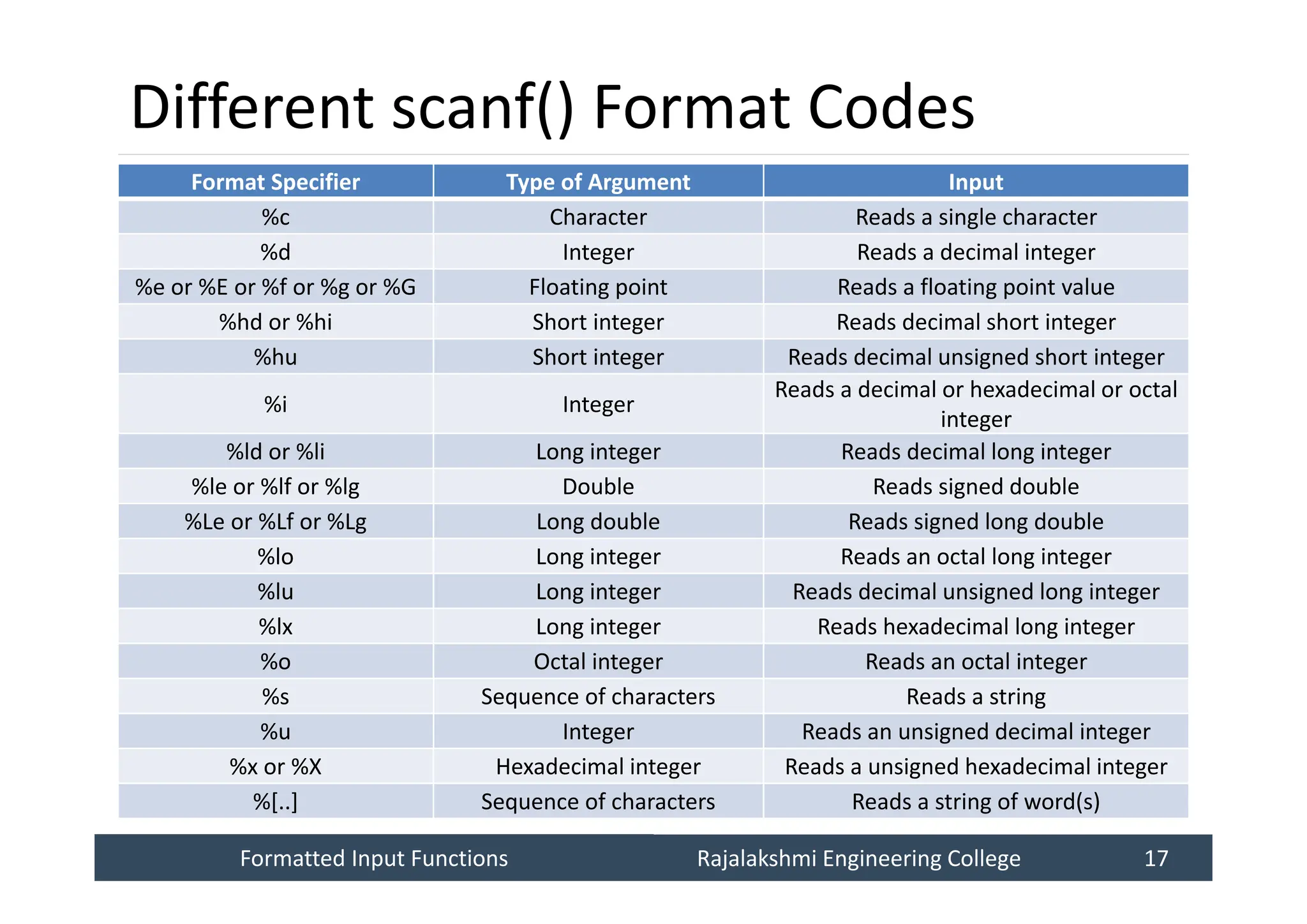 Different scanf() Format Codes

| Format Specifier | Type of Argument | Input |
|---|---|---|
| %c | Character | Reads a single character |
| %d | Integer | Reads a decimal integer |
| %e or %E or %f or %g or %G | Floating point | Reads a floating point value |
| %hd or %hi | Short integer | Reads decimal short integer |
| %hu | Short integer | Reads decimal unsigned short integer |
| %i | Integer | Reads a decimal or hexadecimal or octal integer |
| %ld or %li | Long integer | Reads decimal long integer |
| %le or %lf or %lg | Double | Reads signed double |
| %Le or %Lf or %Lg | Long double | Reads signed long double |
| %lo | Long integer | Reads an octal long integer |
| %lu | Long integer | Reads decimal unsigned long integer |
| %lx | Long integer | Reads hexadecimal long integer |
| %o | Octal integer | Reads an octal integer |
| %s | Sequence of characters | Reads a string |
| %u | Integer | Reads an unsigned decimal integer |
| %x or %X | Hexadecimal integer | Reads a unsigned hexadecimal integer |
| %[..] | Sequence of characters | Reads a string of word(s) |

Formatted Input Functions Rajalakshmi Engineering College 17